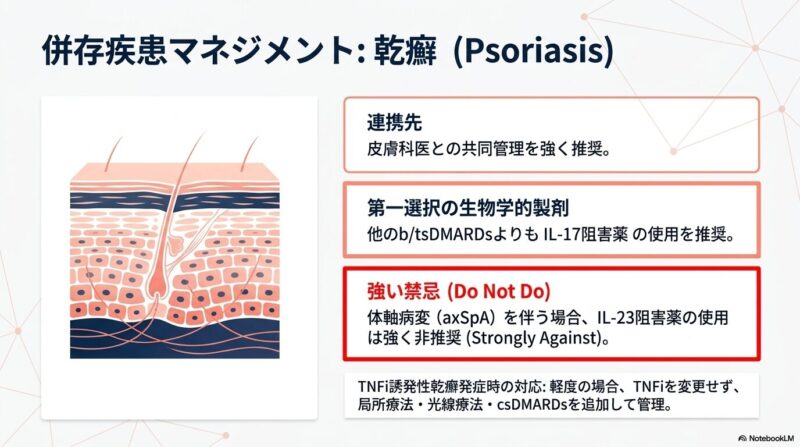 併存疾患マネジメント: 乾癬 (Psoriasis)

連携先
皮膚科医との共同管理を強く推奨。

第一選択の生物学的製剤
他のb/tsDMARDsよりも IL-17阻害薬 の使用を推奨。

強い禁忌 (Do Not Do)
体軸病変（axSpA）を伴う場合、IL-23阻害薬の使用は強く非推奨 (Strongly Against)。

TNFi誘発性乾癬発症時の対応: 軽度の場合、TNFiを変更せず、局所療法・光線療法・csDMARDsを追加して管理。

NotebookLM